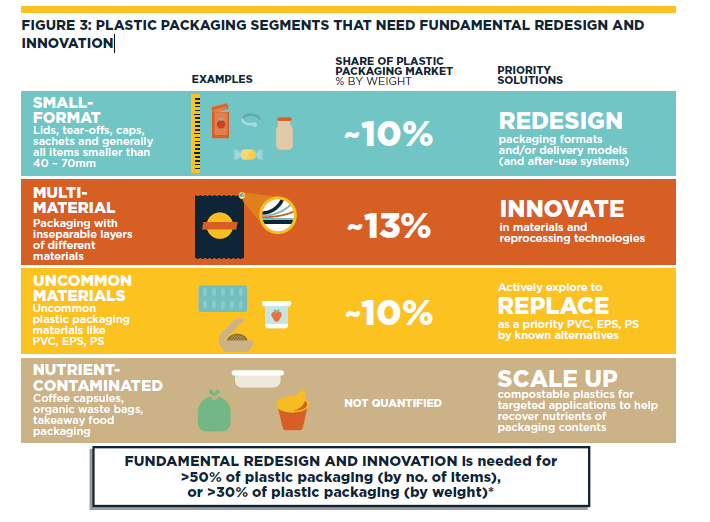 FIGURE 3: PLASTIC PACKAGING SEGMENTS THAT NEED FUNDAMENTAL REDESIGN AND INNOVATION

| | EXAMPLES | SHARE OF PLASTIC PACKAGING MARKET % BY WEIGHT | PRIORITY SOLUTIONS |
|---|---|---|---|
| SMALL-FORMAT Lids, tear-offs, caps, sachets and generally all items smaller than 40 – 70mm | | ~10% | REDESIGN packaging formats and/or delivery models (and after-use systems) |
| MULTI-MATERIAL Packaging with inseparable layers of different materials | | ~13% | INNOVATE in materials and reprocessing technologies |
| UNCOMMON MATERIALS Uncommon plastic packaging materials like PVC, EPS, PS | | ~10% | Actively explore to REPLACE as a priority PVC, EPS, PS by known alternatives |
| NUTRIENT-CONTAMINATED Coffee capsules, organic waste bags, takeaway food packaging | | NOT QUANTIFIED | SCALE UP compostable plastics for targeted applications to help recover nutrients of packaging contents |

FUNDAMENTAL REDESIGN AND INNOVATION is needed for >50% of plastic packaging (by no. of items), or >30% of plastic packaging (by weight)*